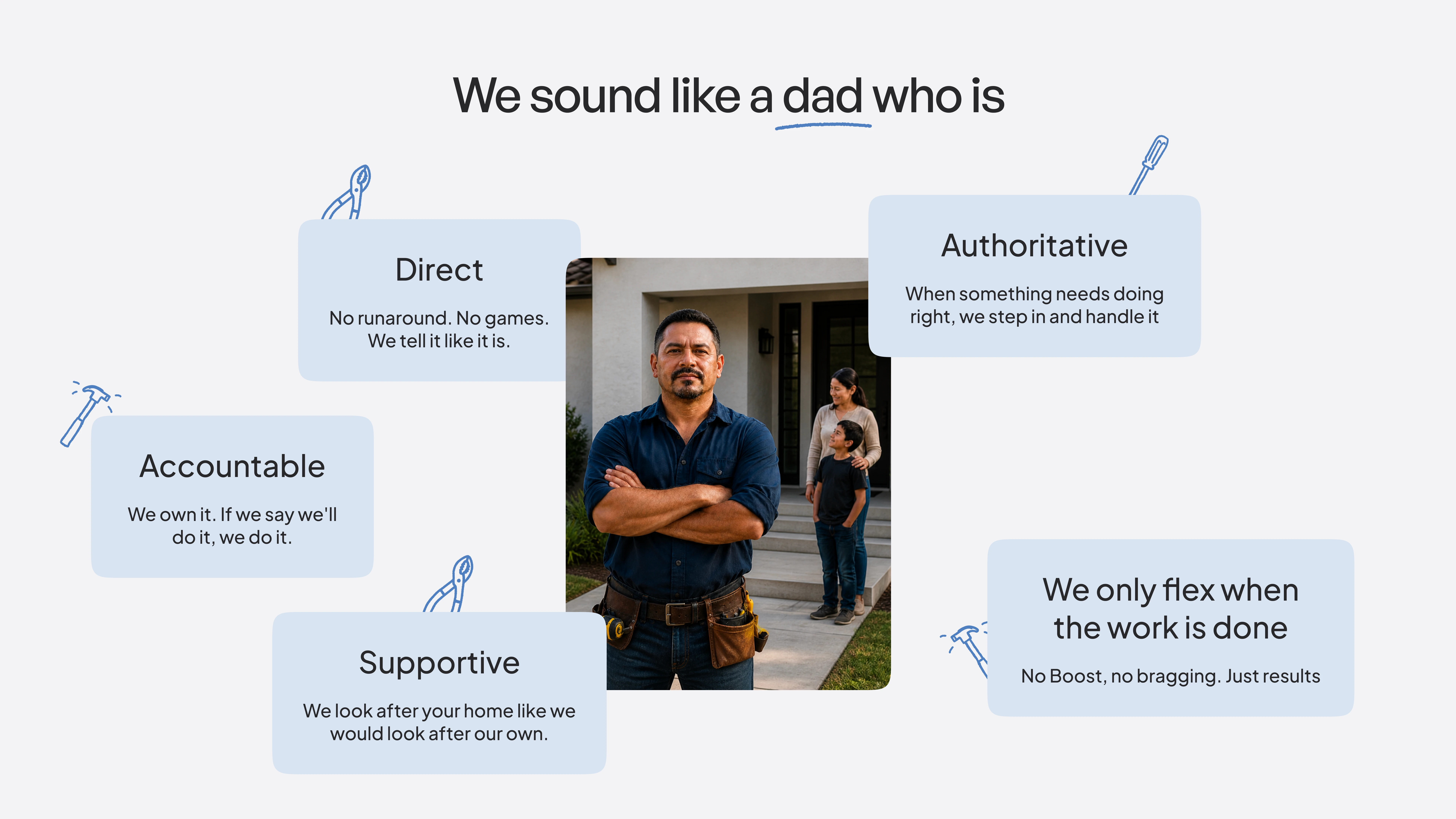 We sound like a dad who is

Direct

No runaround. No games. We tell it like it is.

Authoritative

When something needs doing right, we step in and handle it

Accountable

We own it. If we say we'll do it, we do it.

Supportive

We look after your home like we would look after our own.

We only flex when the work is done

No Boost, no bragging. Just results